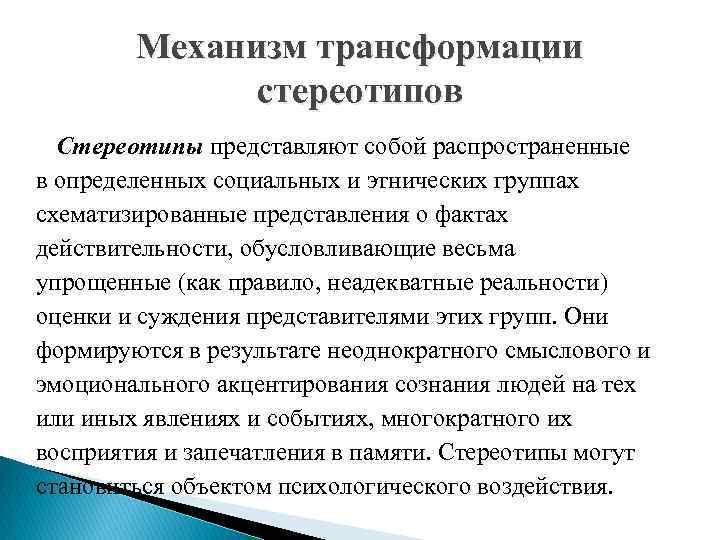 Механизм трансформации стереотипов

Стереотипы представляют собой распространенные в определенных социальных и этнических группах схематизированные представления о фактах действительности, обусловливающие весьма упрощенные (как правило, неадекватные реальности) оценки и суждения представителями этих групп. Они формируются в результате неоднократного смыслового и эмоционального акцентирования сознания людей на тех или иных явлениях и событиях, многократного их восприятия и запечатления в памяти. Стереотипы могут становиться объектом психологического воздействия.